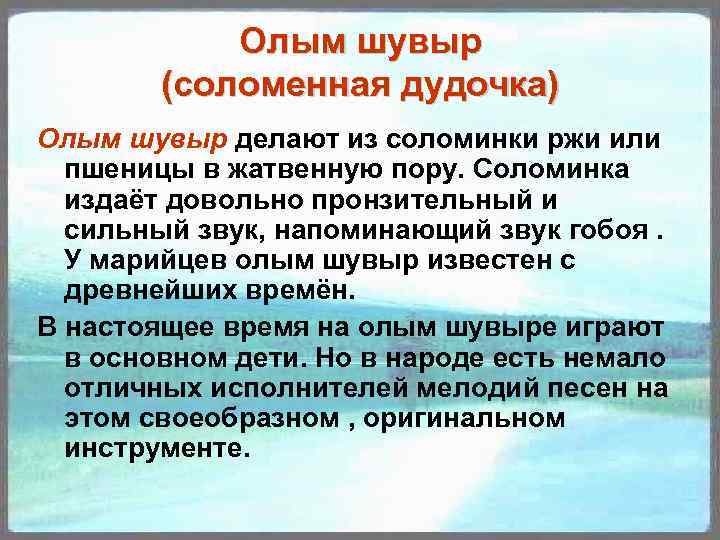 Олым шувыр
(соломенная дудочка)

Олым шувыр делают из соломинки ржи или пшеницы в жатвенную пору. Соломинка издаёт довольно пронзительный и сильный звук, напоминающий звук гобоя . У марийцев олым шувыр известен с древнейших времён.

В настоящее время на олым шувыре играют в основном дети. Но в народе есть немало отличных исполнителей мелодий песен на этом своеобразном , оригинальном инструменте.